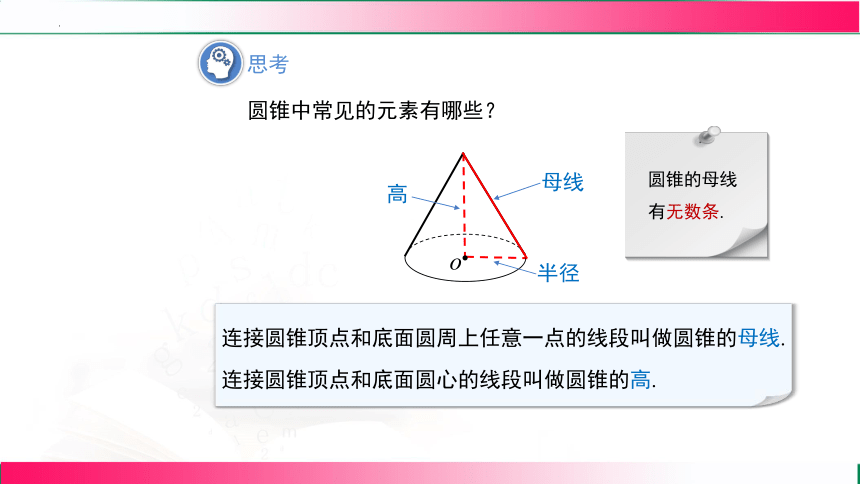 思考

圆锥中常见的元素有哪些?

高

母线

$O$

半径

圆锥的母线有无数条.

连接圆锥顶点和底面圆周上任意一点的线段叫做圆锥的母线.

连接圆锥顶点和底面圆心的线段叫做圆锥的高.